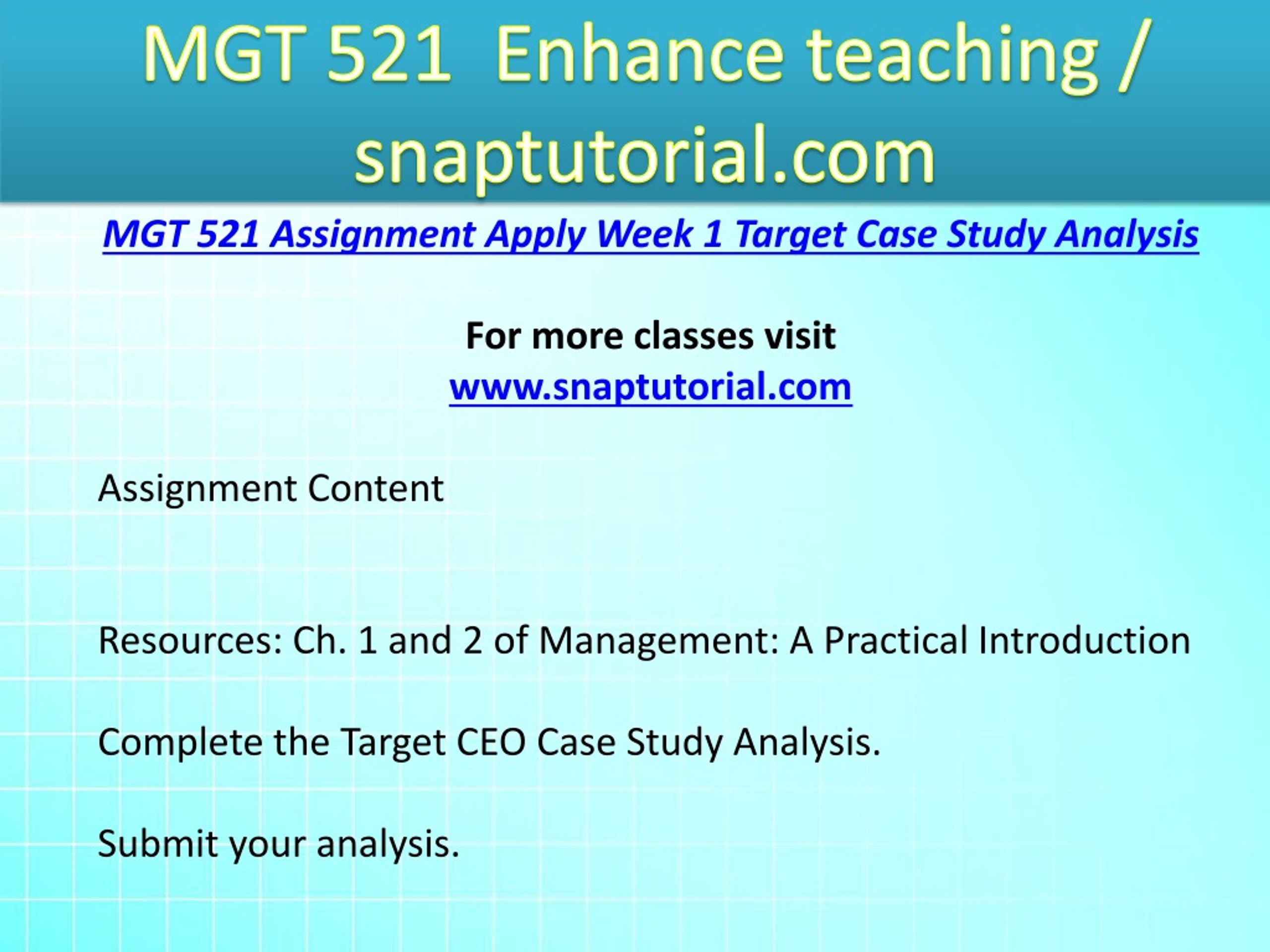 MGT 521 Enhance teaching / snaptutorial.com

MGT 521 Assignment Apply Week 1 Target Case Study Analysis

For more classes visit
www.snaptutorial.com

Assignment Content

Resources: Ch. 1 and 2 of Management: A Practical Introduction

Complete the Target CEO Case Study Analysis.

Submit your analysis.